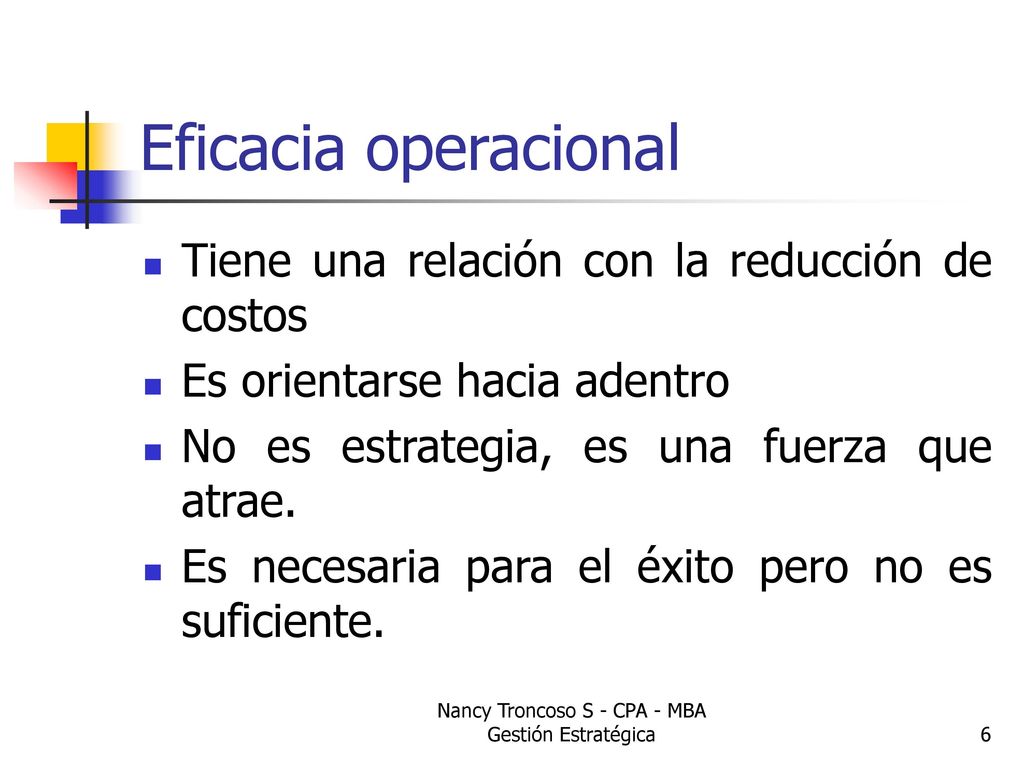 Eficacia operacional

- Tiene una relación con la reducción de costos
- Es orientarse hacia adentro
- No es estrategia, es una fuerza que atrae.
- Es necesaria para el éxito pero no es suficiente.

Nancy Troncoso S - CPA - MBA
Gestión Estratégica

6